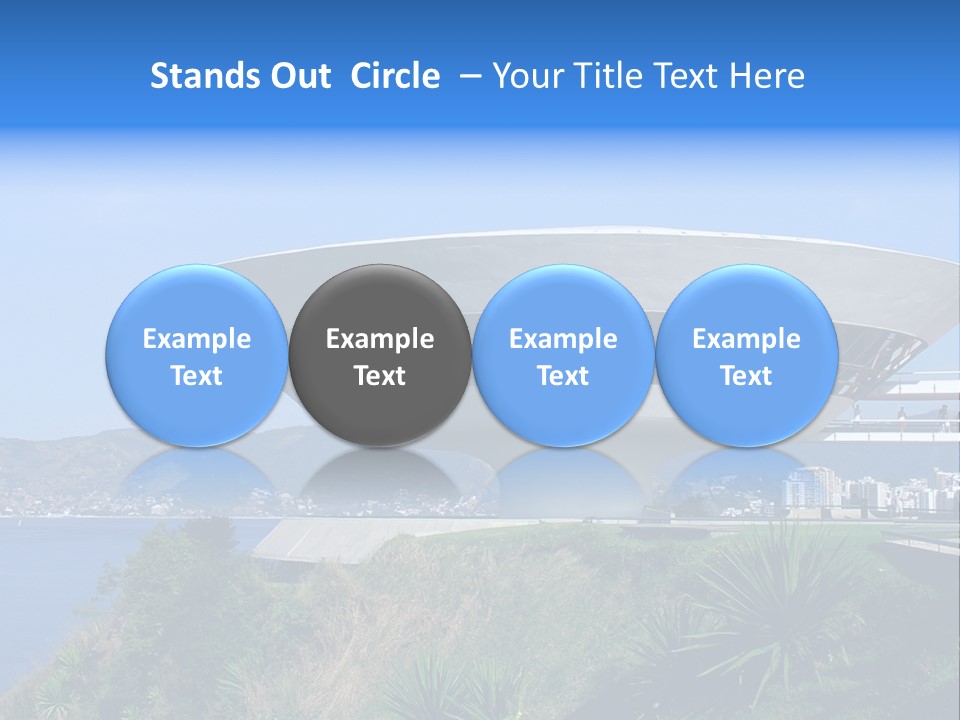 Stands Out Circle – Your Title Text Here

Example Text

Example Text

Example Text

Example Text